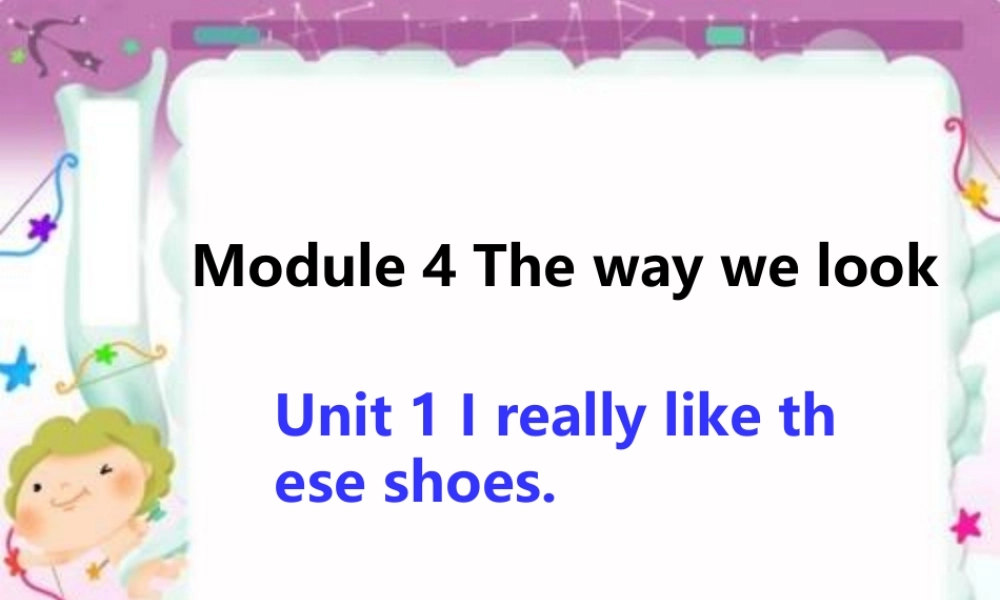 Module 4 The way we look

Unit 1 I really like these shoes.